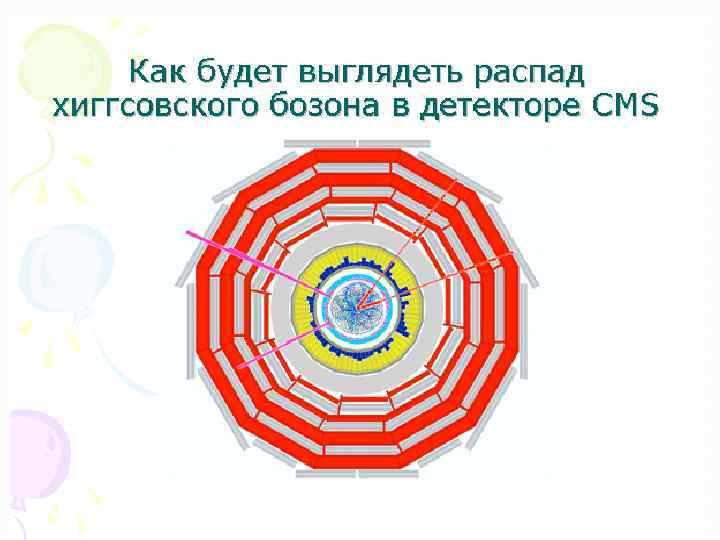 Как будет выглядеть распад хиггсовского бозона в детекторе CMS